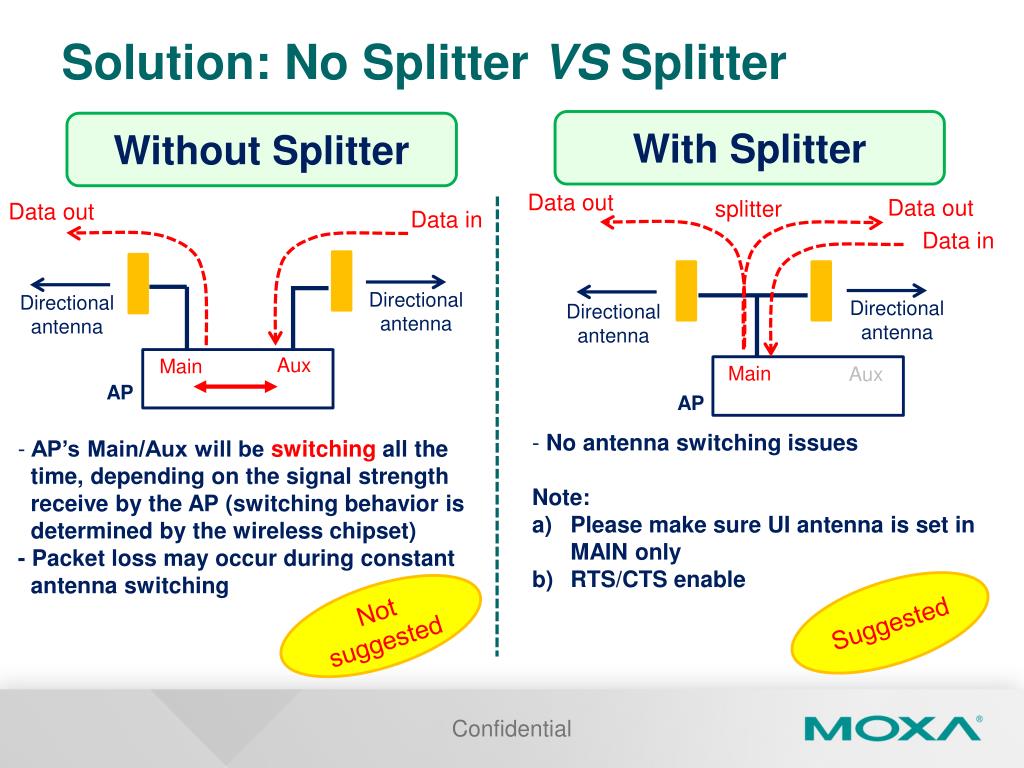 Solution: No Splitter VS Splitter

Without Splitter

Data out

Data in

Directional antenna

Directional antenna

Main

Aux

AP

- AP's Main/Aux will be switching all the time, depending on the signal strength receive by the AP (switching behavior is determined by the wireless chipset)
- Packet loss may occur during constant antenna switching

Not suggested

With Splitter

Data out

splitter

Data out

Data in

Directional antenna

Directional antenna

Main

Aux

AP

- No antenna switching issues

Note:
a) Please make sure UI antenna is set in MAIN only
b) RTS/CTS enable

Suggested

Confidential

MOXA®